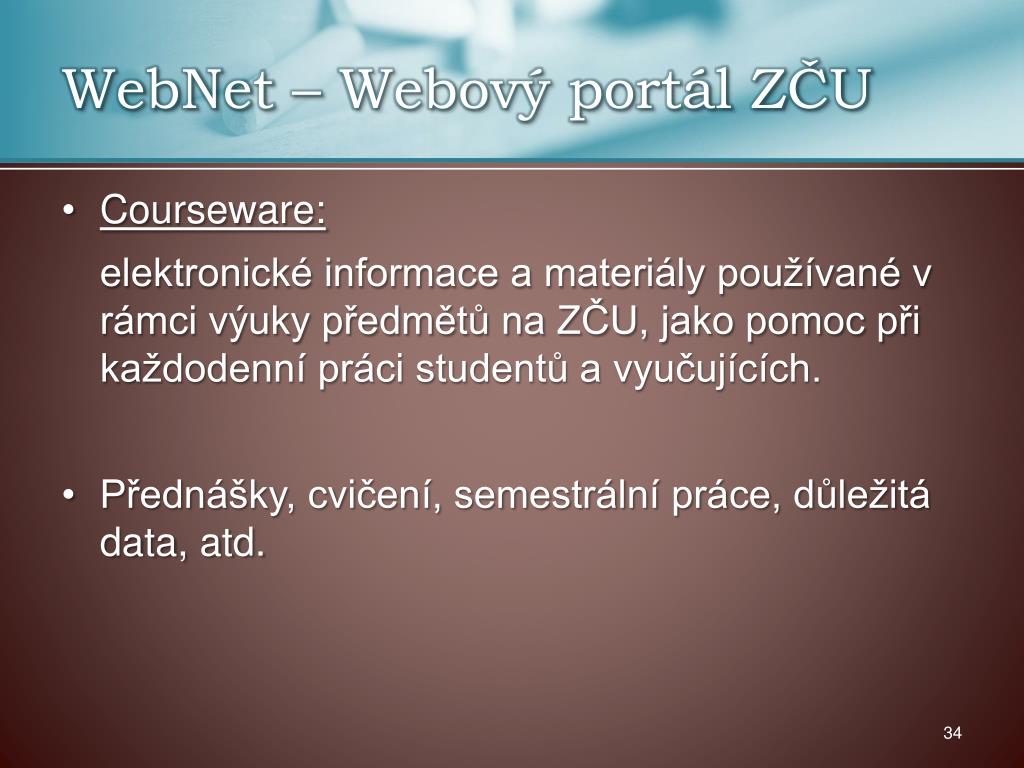 WebNet – Webový portál ZČU

• Courseware:

elektronické informace a materiály používané v rámci výuky předmětů na ZČU, jako pomoc při každodenní práci studentů a vyučujících.

• Přednášky, cvičení, semestrální práce, důležitá data, atd.

34